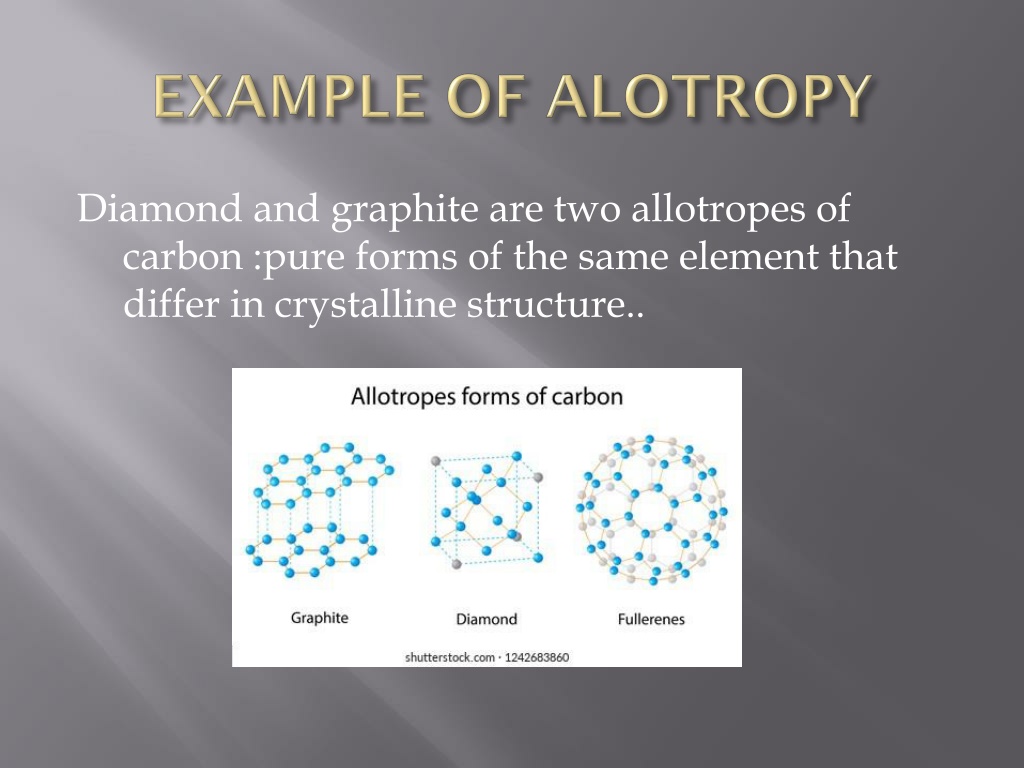 EXAMPLE OF ALOTROPY

Diamond and graphite are two allotropes of carbon :pure forms of the same element that differ in crystalline structure..

Allotropes forms of carbon

Graphite

Diamond

Fullerenes

shutterstock.com · 1242683860